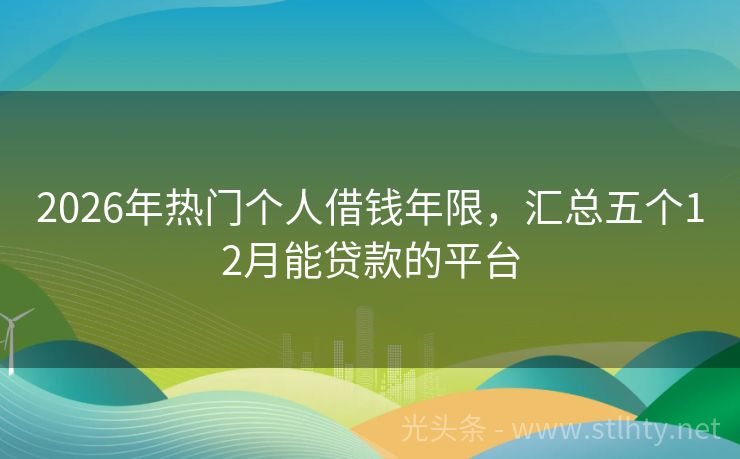 2026年热门个人借钱年限，汇总五个12月能贷款的平台

光头条 - www.stlhty.net